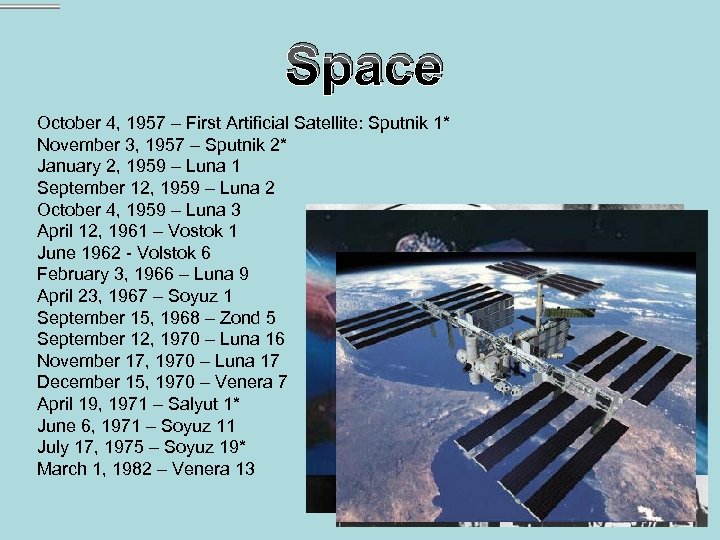 Space

October 4, 1957 – First Artificial Satellite: Sputnik 1*
November 3, 1957 – Sputnik 2*
January 2, 1959 – Luna 1
September 12, 1959 – Luna 2
October 4, 1959 – Luna 3
April 12, 1961 – Vostok 1
June 1962 - Volstok 6
February 3, 1966 – Luna 9
April 23, 1967 – Soyuz 1
September 15, 1968 – Zond 5
September 12, 1970 – Luna 16
November 17, 1970 – Luna 17
December 15, 1970 – Venera 7
April 19, 1971 – Salyut 1*
June 6, 1971 – Soyuz 11
July 17, 1975 – Soyuz 19*
March 1, 1982 – Venera 13